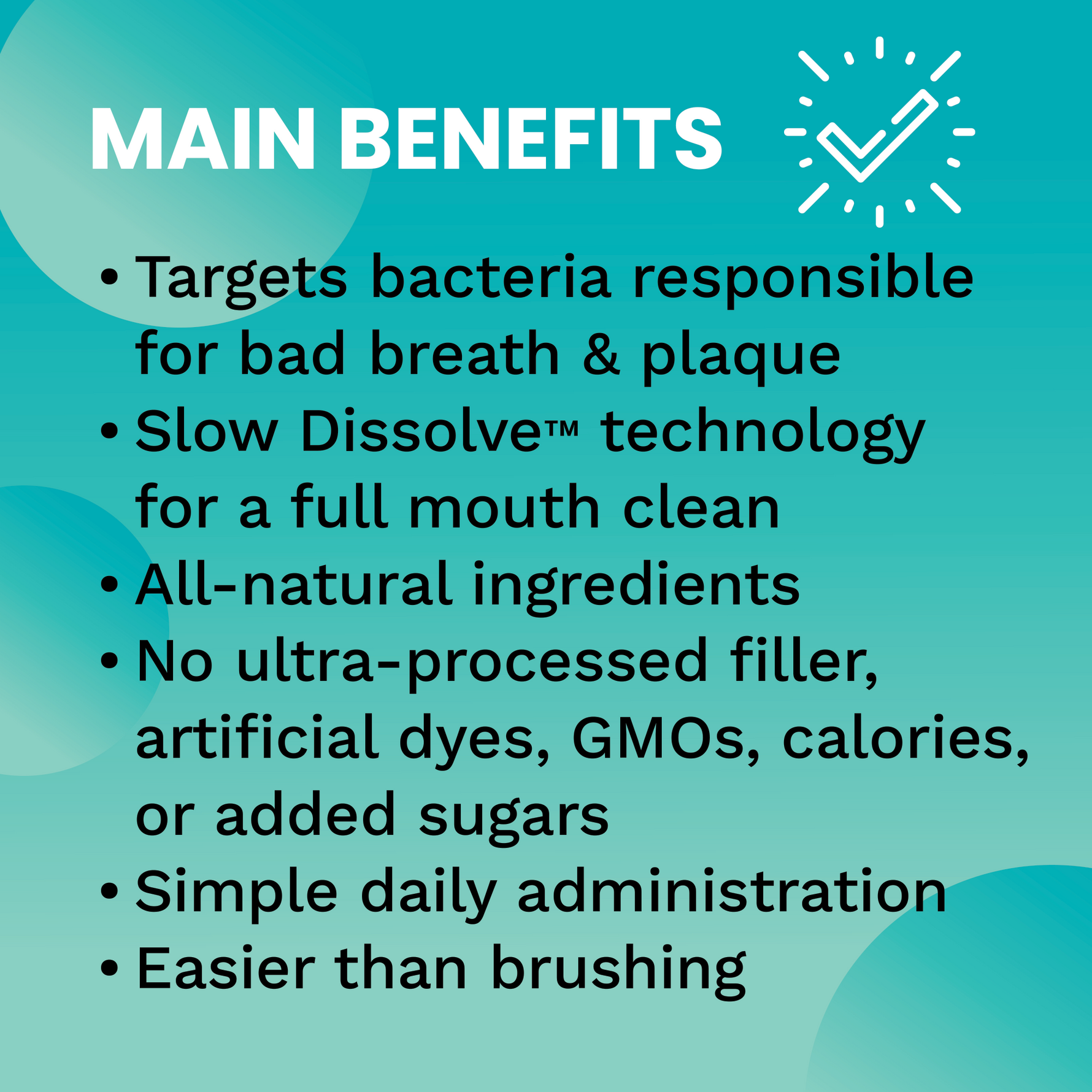 MAIN BENEFITS

• Targets bacteria responsible for bad breath & plaque
• Slow Dissolve™ technology for a full mouth clean
• All-natural ingredients
• No ultra-processed filler, artificial dyes, GMOs, calories, or added sugars
• Simple daily administration
• Easier than brushing